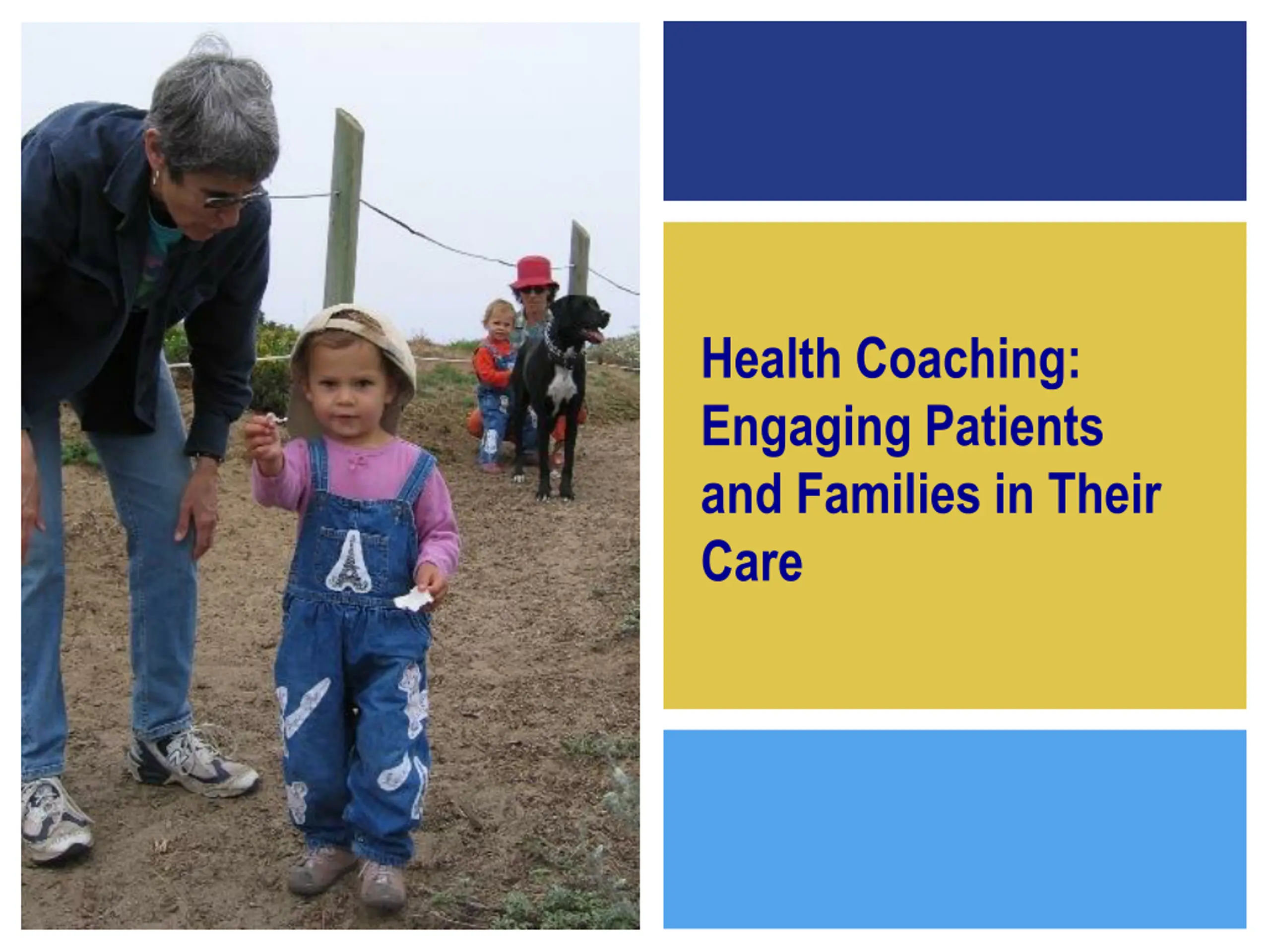 Health Coaching: Engaging Patients and Families in Their Care